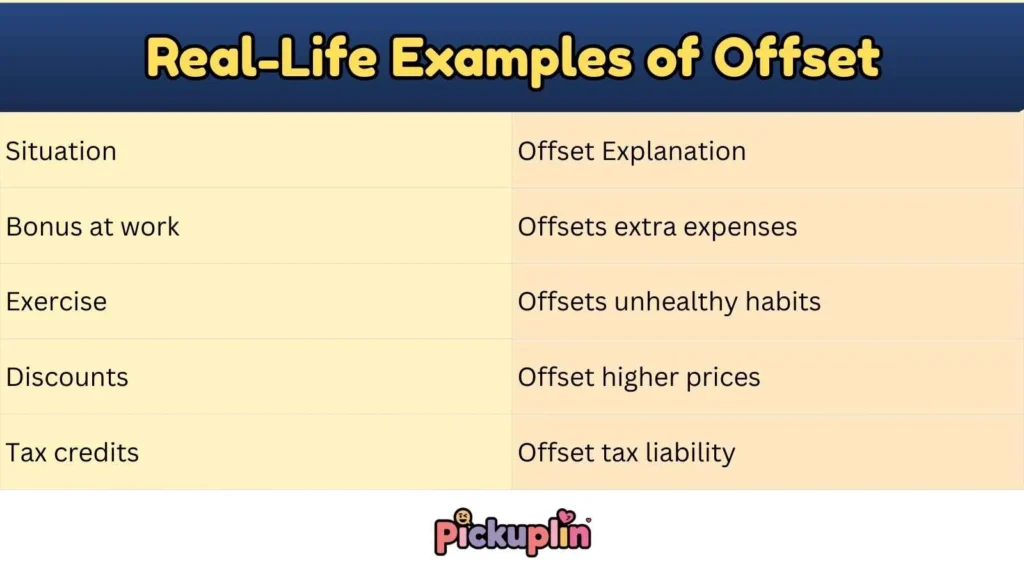 Real-Life Examples of Offset

| Situation | Offset Explanation |
|---|---|
| Bonus at work | Offsets extra expenses |
| Exercise | Offsets unhealthy habits |
| Discounts | Offset higher prices |
| Tax credits | Offset tax liability |

Pickuplin